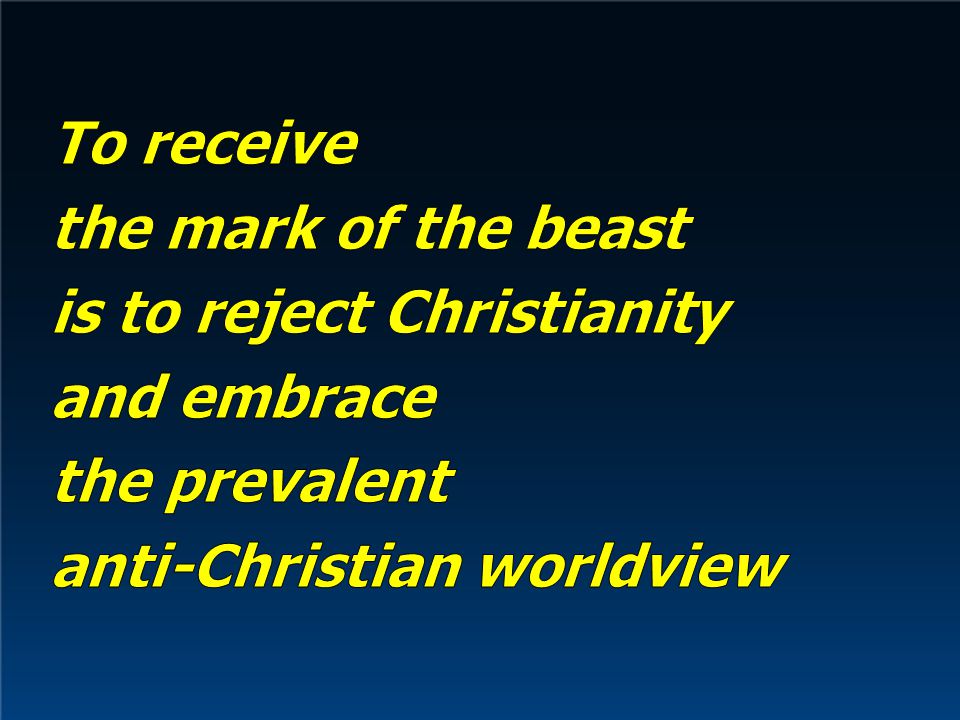 To receive
the mark of the beast
is to reject Christianity
and embrace
the prevalent
anti-Christian worldview